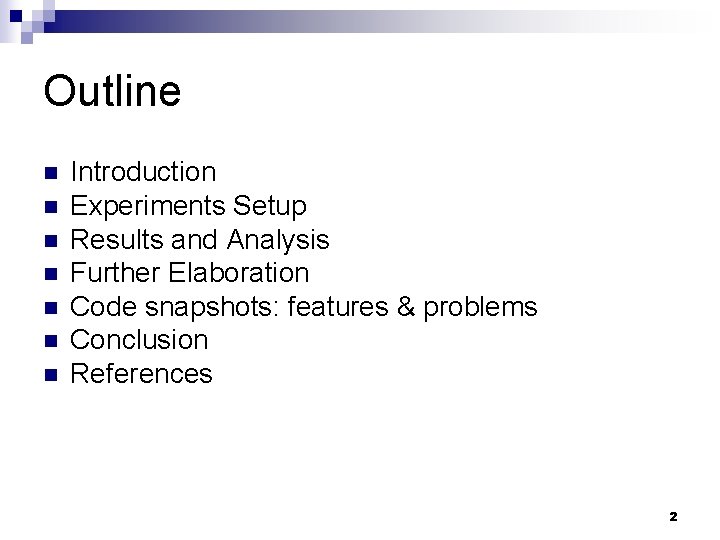 Outline

- Introduction
- Experiments Setup
- Results and Analysis
- Further Elaboration
- Code snapshots: features & problems
- Conclusion
- References

2